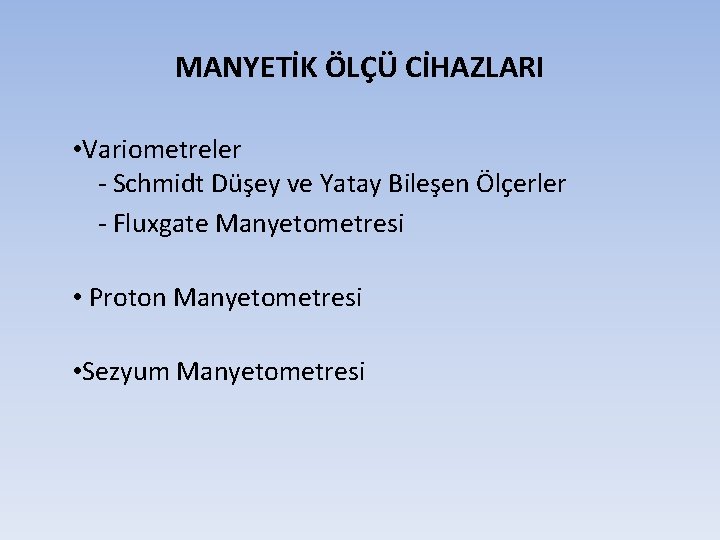 MANYETİK ÖLÇÜ CİHAZLARI

•Variometreler
- Schmidt Düşey ve Yatay Bileşen Ölçerler
- Fluxgate Manyetometresi

• Proton Manyetometresi

•Sezyum Manyetometresi